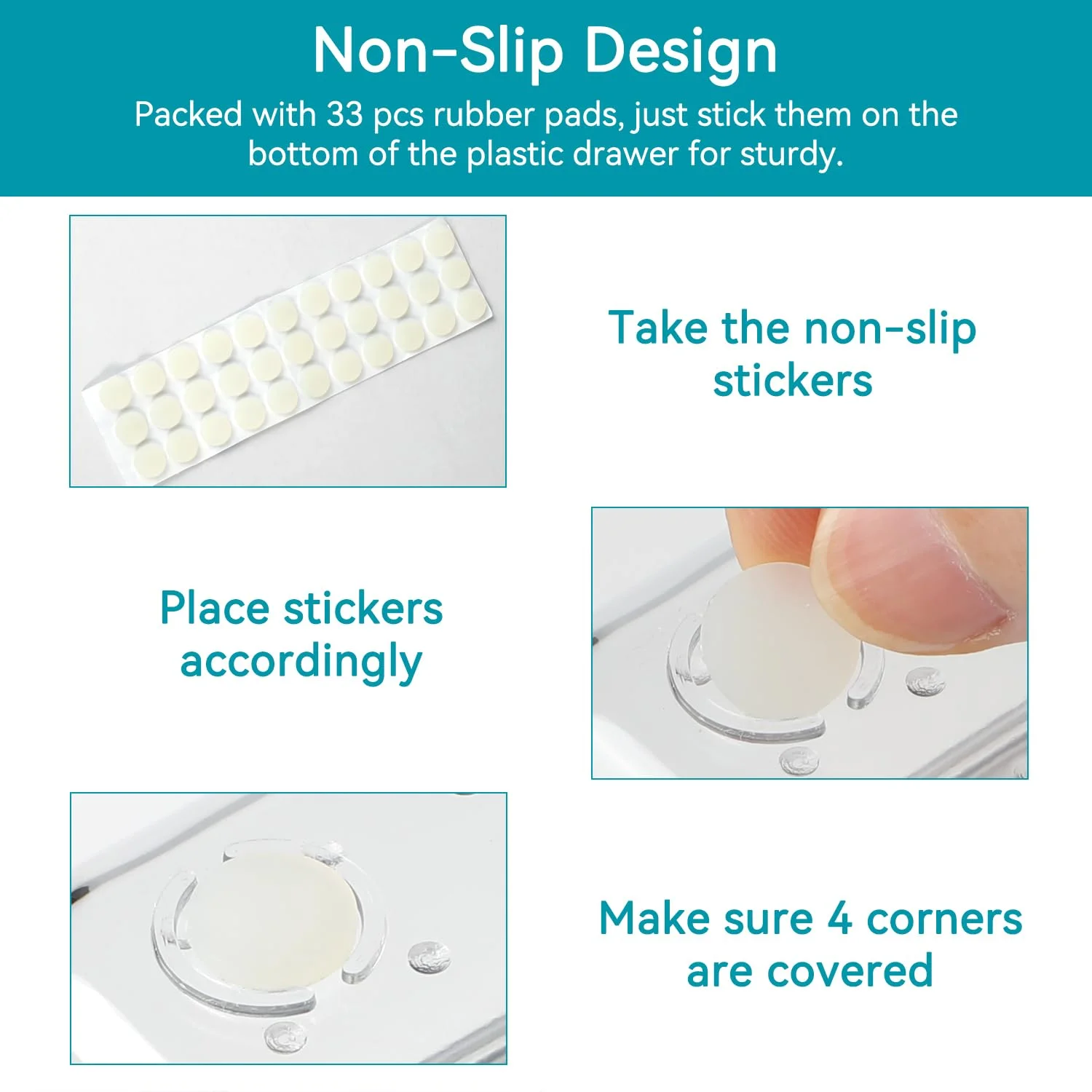 Non-Slip Design

Packed with 33 pcs rubber pads, just stick them on the bottom of the plastic drawer for sturdy.

Take the non-slip stickers

Place stickers accordingly

Make sure 4 corners are covered